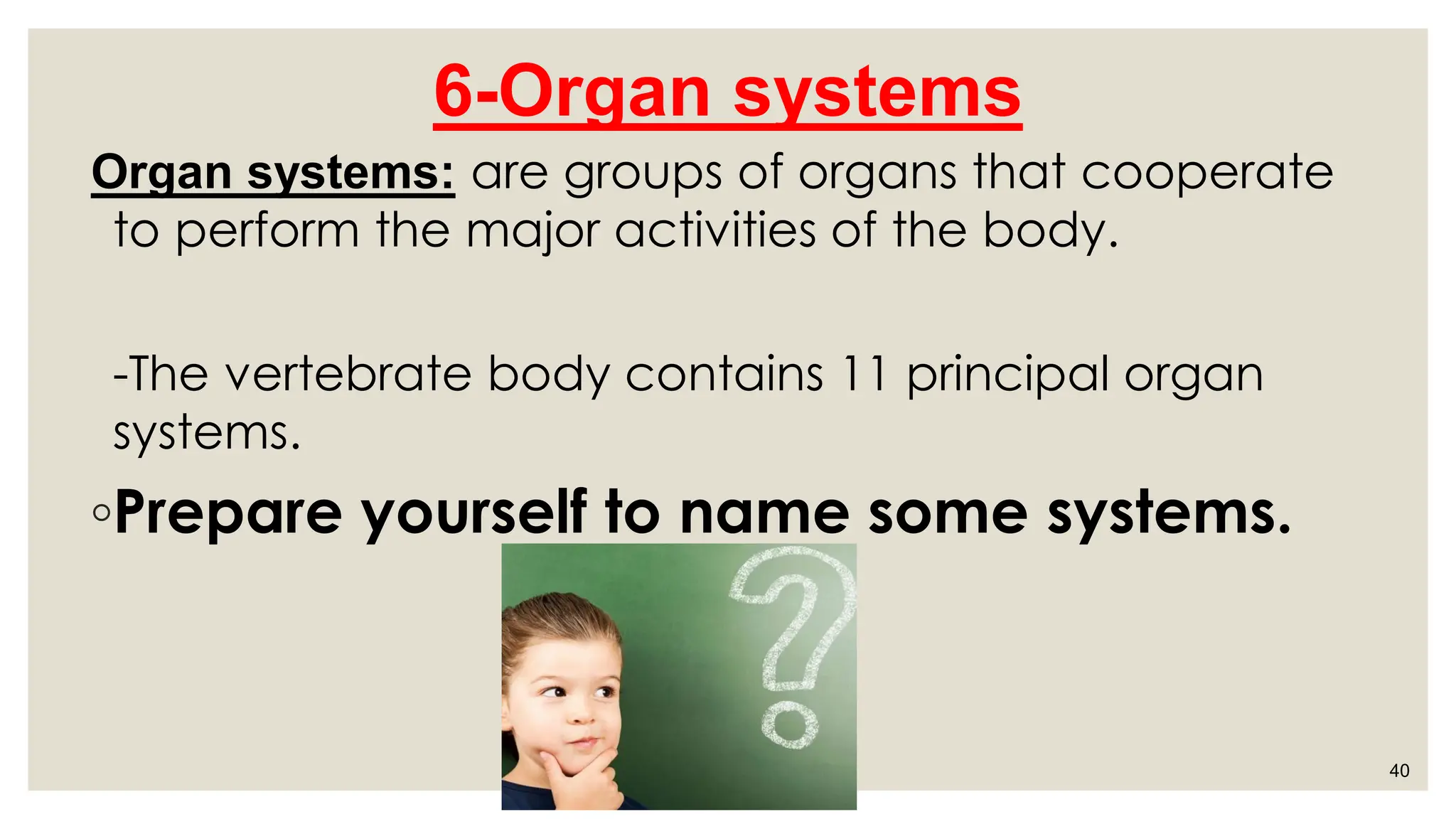 6-Organ systems

Organ systems: are groups of organs that cooperate to perform the major activities of the body.

-The vertebrate body contains 11 principal organ systems.

◦Prepare yourself to name some systems.

?

40